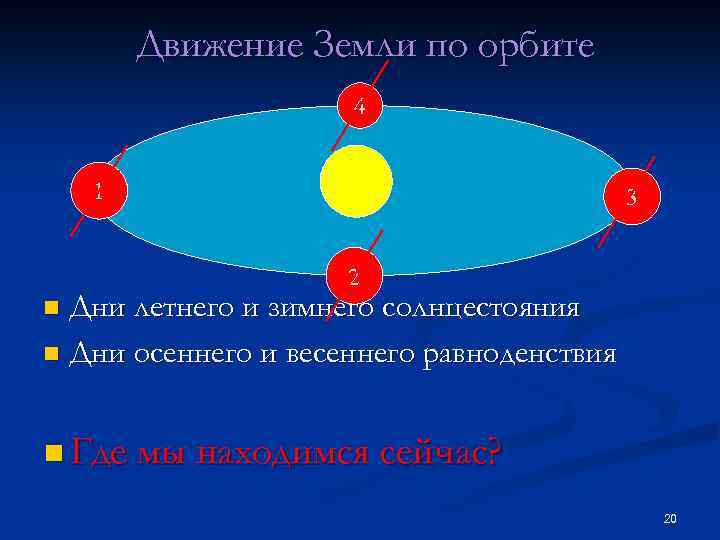 Движение Земли по орбите

4

1

3

2

Дни летнего и зимнего солнцестояния

Дни осеннего и весеннего равноденствия

Где мы находимся сейчас?

20